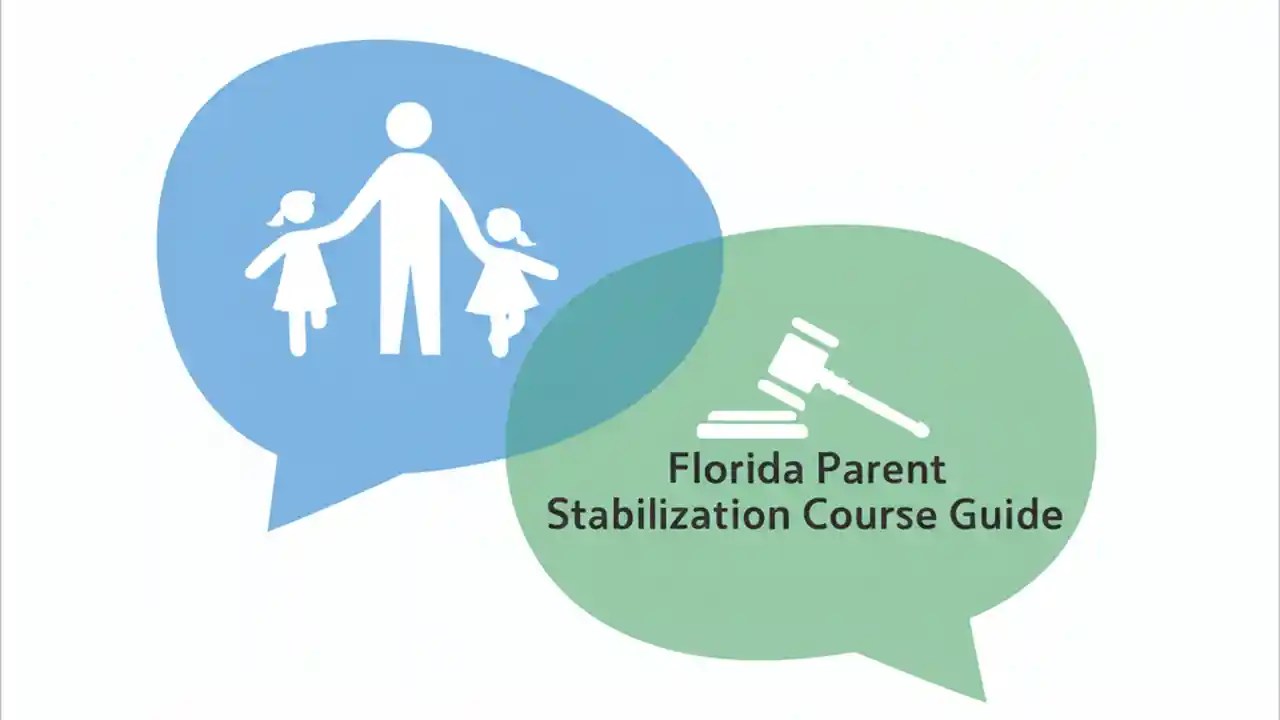 Florida Parent Stabilization Course Guide